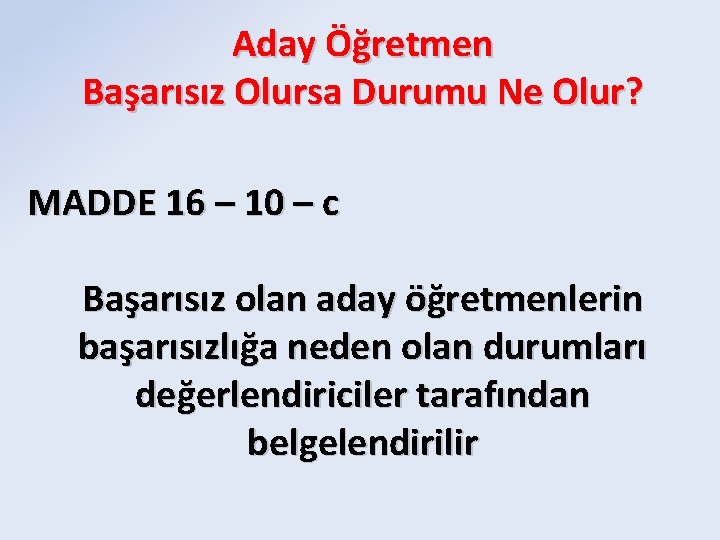 Aday Öğretmen
Başarısız Olursa Durumu Ne Olur?

MADDE 16 – 10 – c

Başarısız olan aday öğretmenlerin başarısızlığa neden olan durumları değerlendiriciler tarafından belgelendirilir